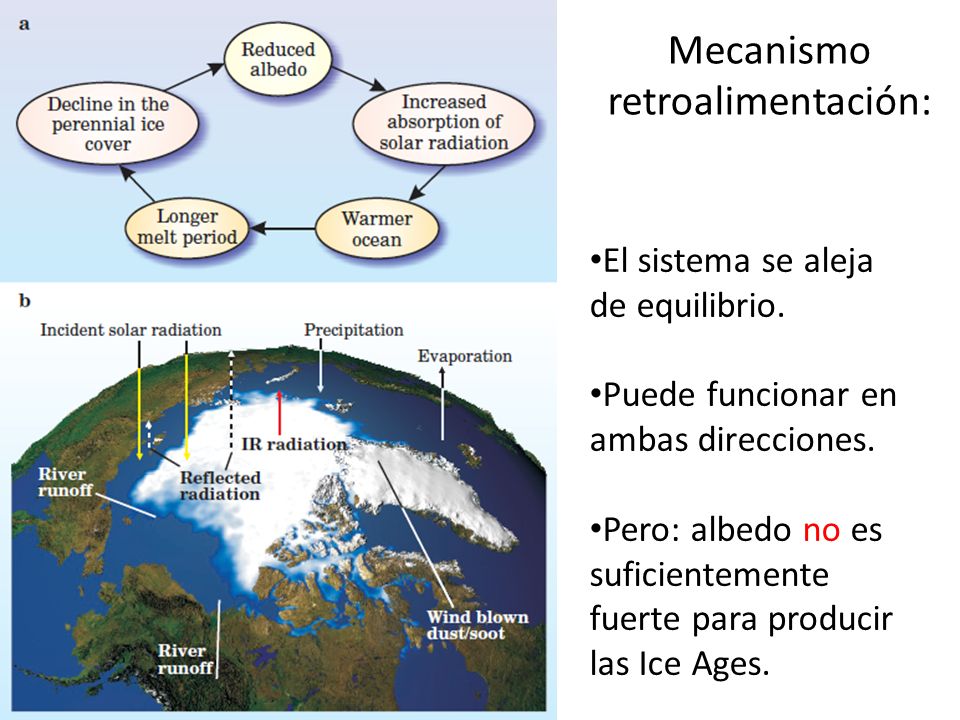 a

Reduced albedo

Increased absorption of solar radiation

Warmer ocean

Longer melt period

Decline in the perennial ice cover

b

Incident solar radiation

Precipitation

Evaporation

IR radiation

Reflected radiation

River runoff

Wind blown dust/soot

River runoff

Mecanismo retroalimentación:

•El sistema se aleja de equilibrio.

•Puede funcionar en ambas direcciones.

•Pero: albedo no es suficientemente fuerte para producir las Ice Ages.